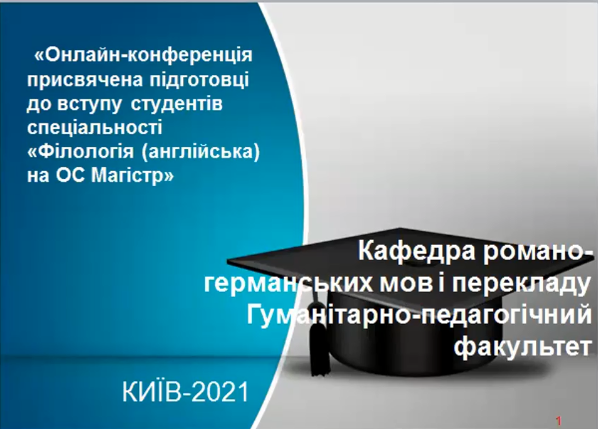 «Онлайн-конференція присвячена підготовці до вступу студентів спеціальності «Філологія (англійська) на ОС Магістр»

Кафедра романо-германських мов і перекладу Гуманітарно-педагогічний факультет

КИЇВ-2021

1